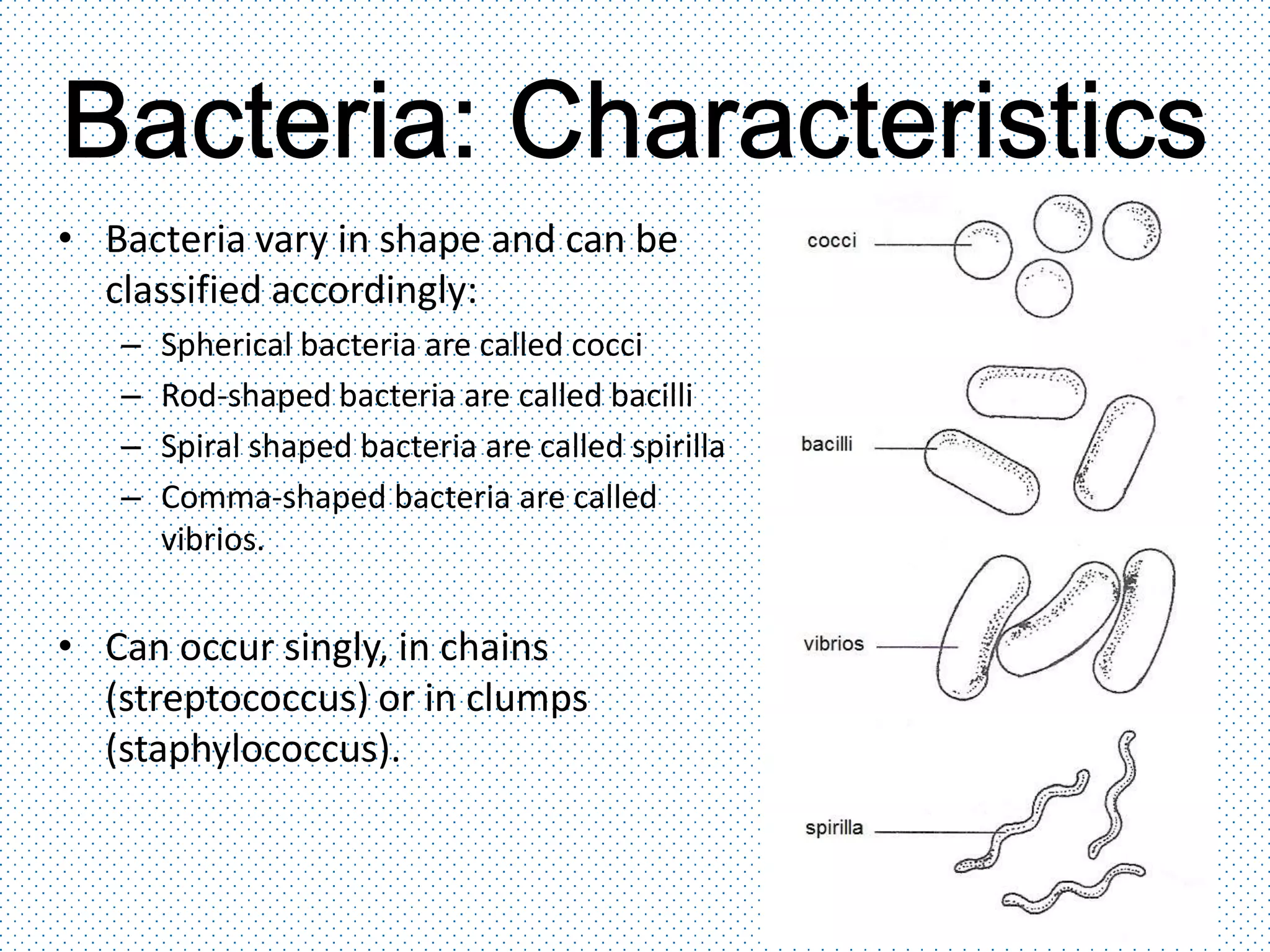 Bacteria: Characteristics

• Bacteria vary in shape and can be classified accordingly:
  – Spherical bacteria are called cocci
  – Rod-shaped bacteria are called bacilli
  – Spiral shaped bacteria are called spirilla
  – Comma-shaped bacteria are called vibrios.

• Can occur singly, in chains (streptococcus) or in clumps (staphylococcus).

cocci

bacilli

vibrios

spirilla